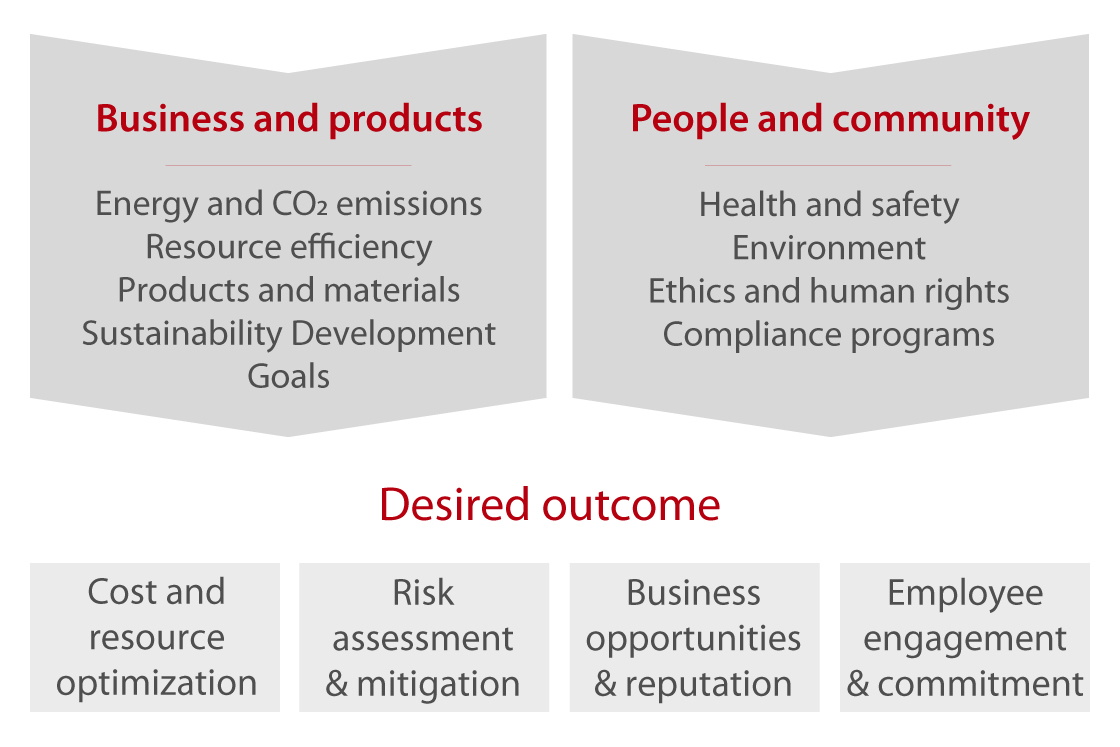 Business and products

Energy and $CO_2$ emissions
Resource efficiency
Products and materials
Sustainability Development Goals

People and community

Health and safety
Environment
Ethics and human rights
Compliance programs

Desired outcome

Cost and resource optimization

Risk assessment & mitigation

Business opportunities & reputation

Employee engagement & commitment